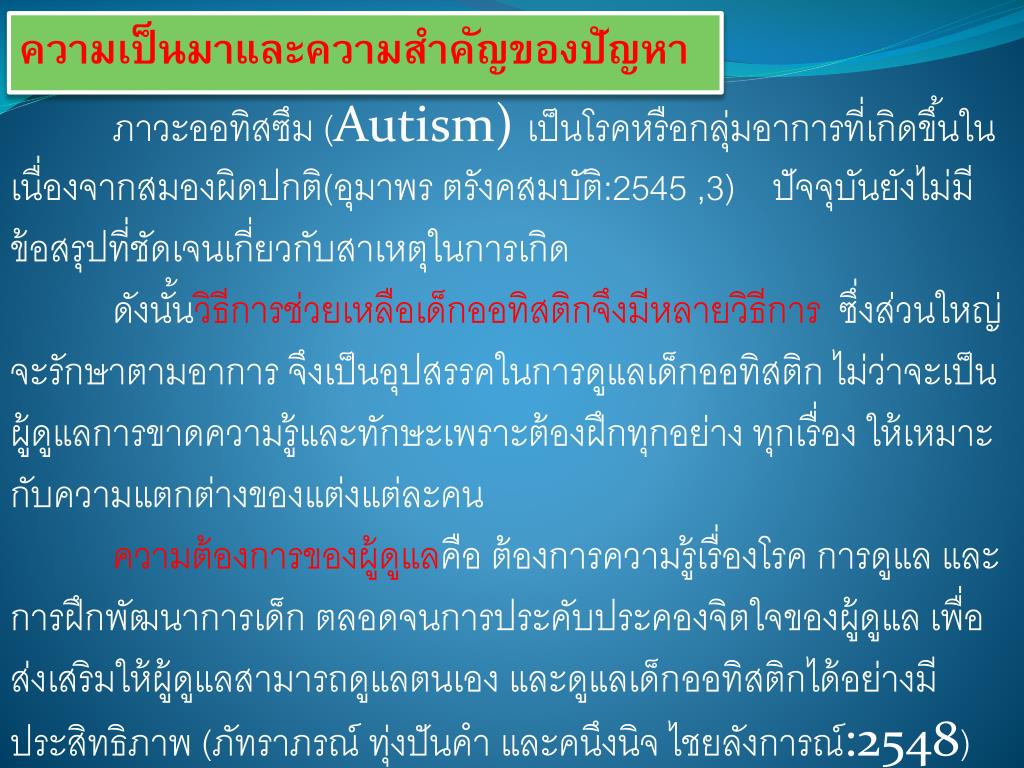 ความเป็นมาและความสำคัญของปัญหา

ภาวะออทิสซึม (Autism) เป็นโรคหรือกลุ่มอาการที่เกิดขึ้นในเนื่องจากสมองผิดปกติ(อุมาพร ตรังคสมบัติ:2545 ,3) ปัจจุบันยังไม่มีข้อสรุปที่ชัดเจนเกี่ยวกับสาเหตุในการเกิด

ดังนั้นวิธีการช่วยเหลือเด็กออทิสติกจึงมีหลายวิธีการ ซึ่งส่วนใหญ่จะรักษาตามอาการ จึงเป็นอุปสรรคในการดูแลเด็กออทิสติก ไม่ว่าจะเป็นผู้ดูแลการขาดความรู้และทักษะเพราะต้องฝึกทุกอย่าง ทุกเรื่อง ให้เหมาะกับความแตกต่างของแต่งแต่ละคน

ความต้องการของผู้ดูแลคือ ต้องการความรู้เรื่องโรค การดูแล และการฝึกพัฒนาการเด็ก ตลอดจนการประคับประคองจิตใจของผู้ดูแล เพื่อส่งเสริมให้ผู้ดูแลสามารถดูแลตนเอง และดูแลเด็กออทิสติกได้อย่างมีประสิทธิภาพ (ภัทราภรณ์ ทุ่งปันคำ และคนึงนิจ ไชยลังการณ์:2548)